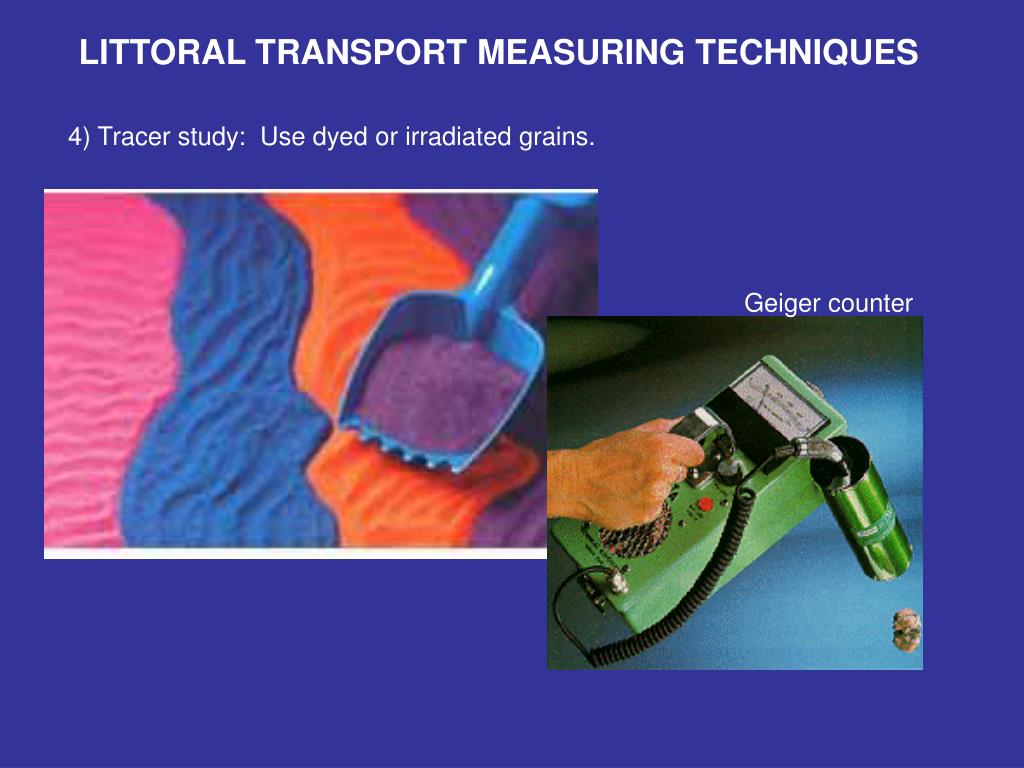 LITTORAL TRANSPORT MEASURING TECHNIQUES

4) Tracer study:  Use dyed or irradiated grains.

Geiger counter